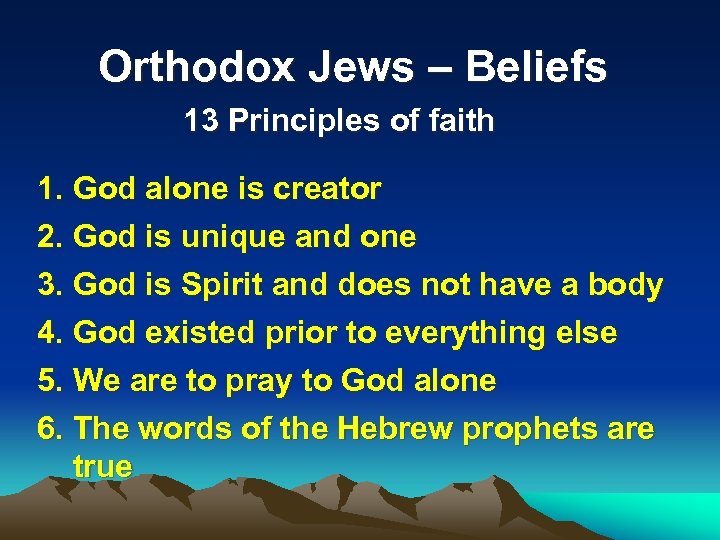 Orthodox Jews – Beliefs

13 Principles of faith

1. God alone is creator
2. God is unique and one
3. God is Spirit and does not have a body
4. God existed prior to everything else
5. We are to pray to God alone
6. The words of the Hebrew prophets are true